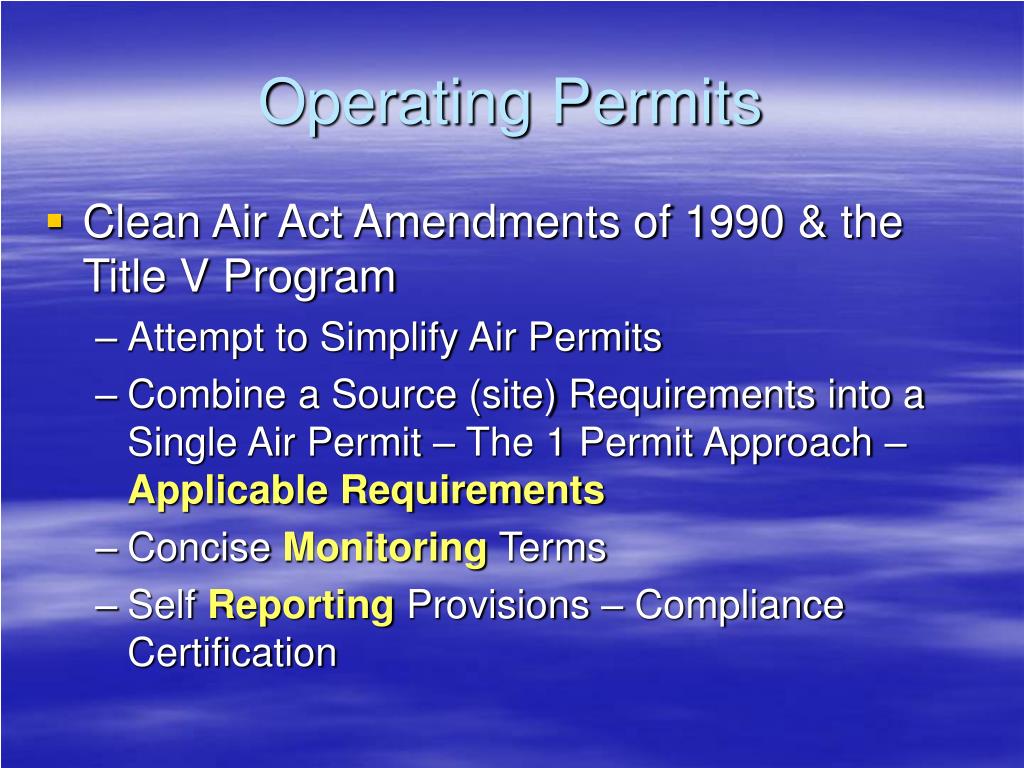 Operating Permits

▪ Clean Air Act Amendments of 1990 & the Title V Program
– Attempt to Simplify Air Permits
– Combine a Source (site) Requirements into a Single Air Permit – The 1 Permit Approach – Applicable Requirements
– Concise Monitoring Terms
– Self Reporting Provisions – Compliance Certification